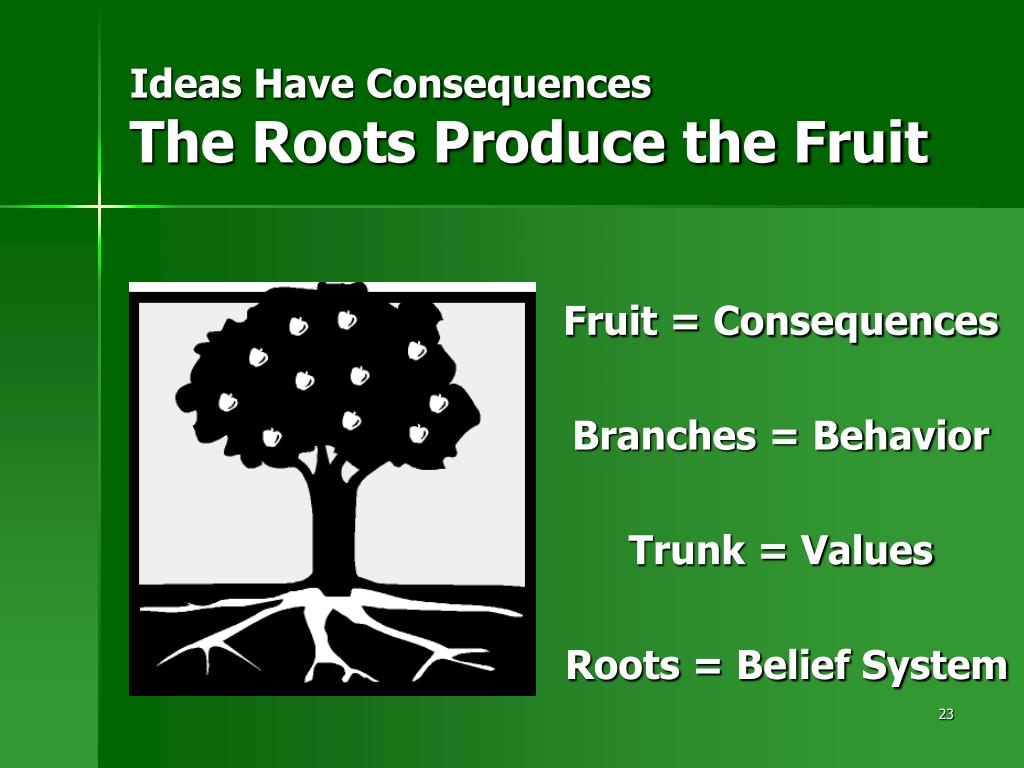 Ideas Have Consequences
The Roots Produce the Fruit

Fruit = Consequences

Branches = Behavior

Trunk = Values

Roots = Belief System

23